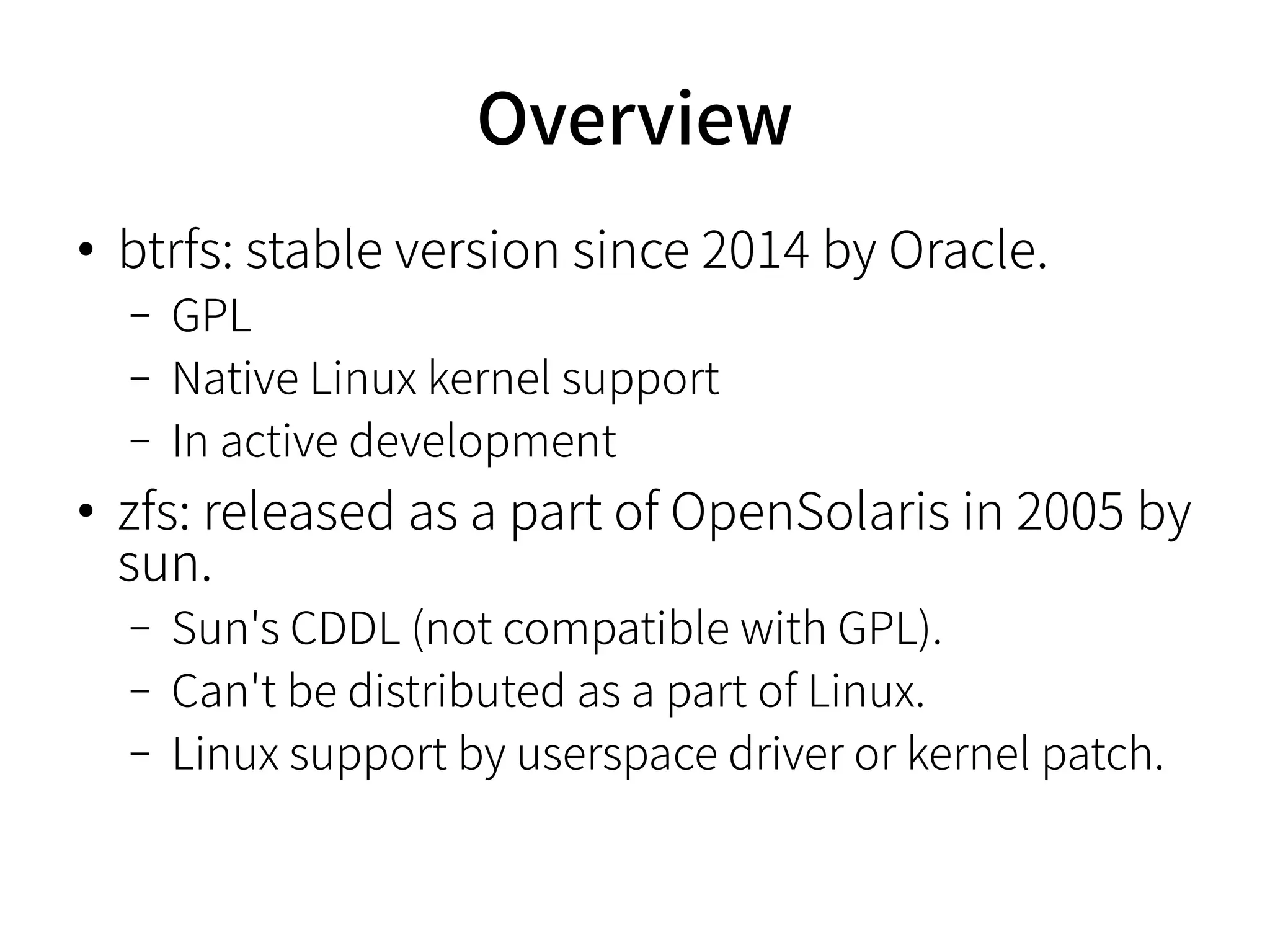 Overview

• btrfs: stable version since 2014 by Oracle.
  – GPL
  – Native Linux kernel support
  – In active development
• zfs: released as a part of OpenSolaris in 2005 by sun.
  – Sun's CDDL (not compatible with GPL).
  – Can't be distributed as a part of Linux.
  – Linux support by userspace driver or kernel patch.